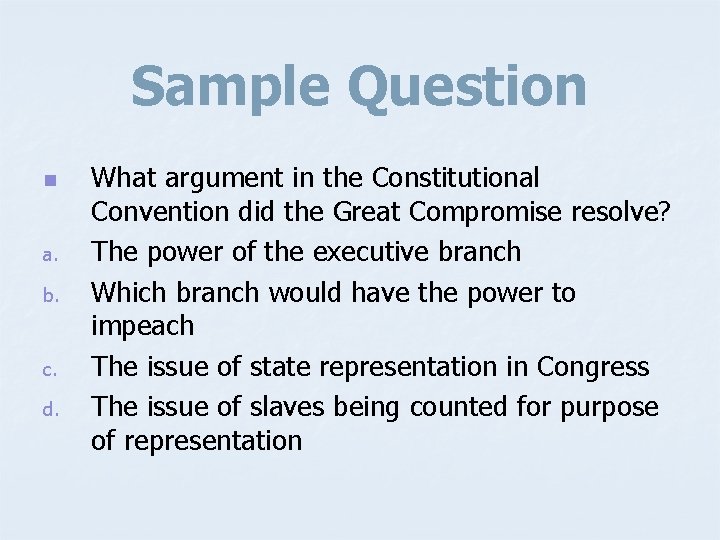 Sample Question

What argument in the Constitutional Convention did the Great Compromise resolve?

a. The power of the executive branch
b. Which branch would have the power to impeach
c. The issue of state representation in Congress
d. The issue of slaves being counted for purpose of representation